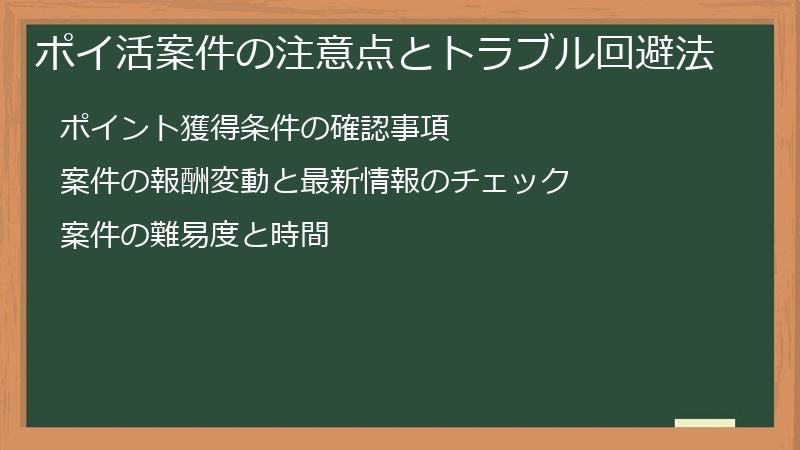 ポイ活案件の注意点とトラブル回避法

ポイント獲得条件の確認事項

案件の報酬変動と最新情報のチェック

案件の難易度と時間